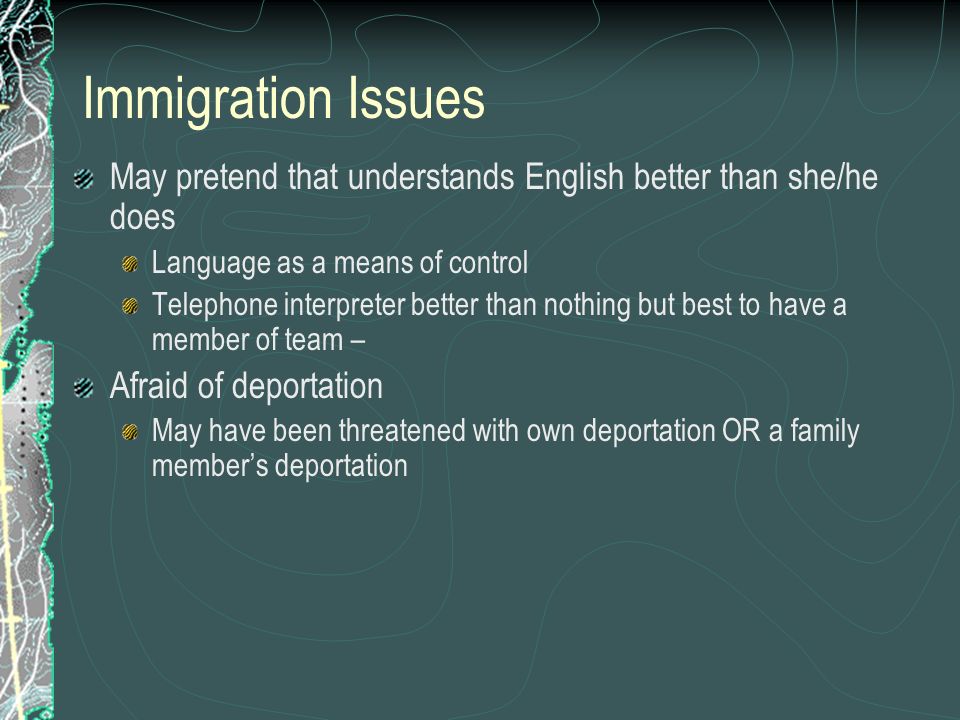 Immigration Issues

May pretend that understands English better than she/he does

Language as a means of control

Telephone interpreter better than nothing but best to have a member of team –

Afraid of deportation

May have been threatened with own deportation OR a family member's deportation